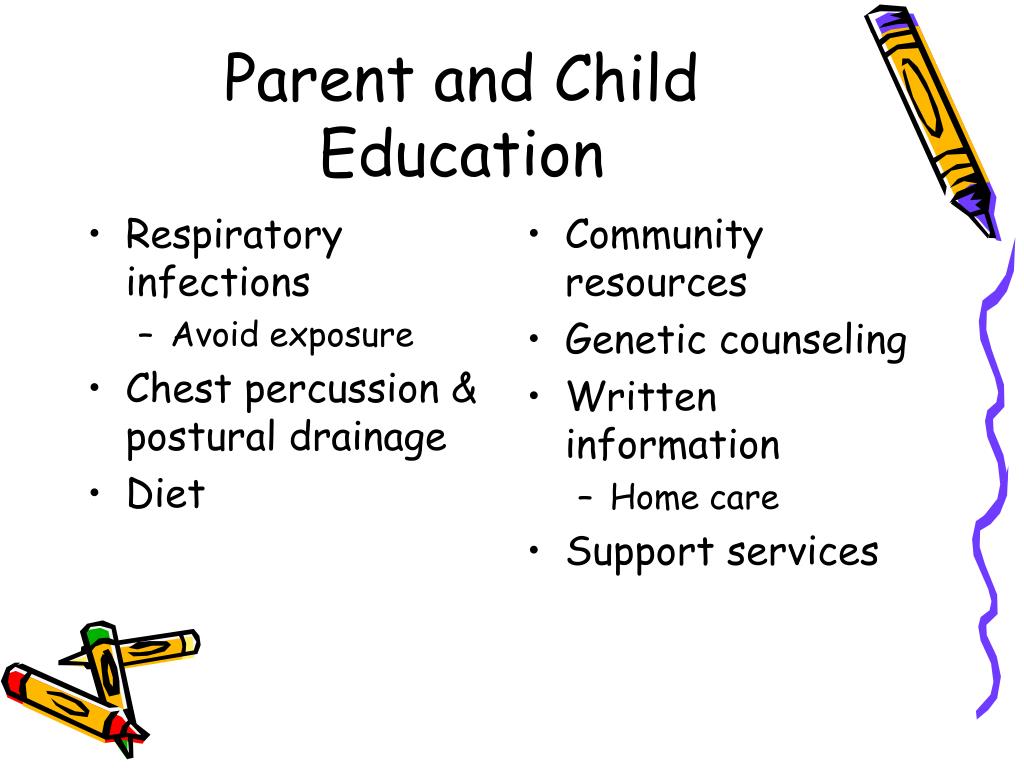 Parent and Child Education

• Respiratory infections
  – Avoid exposure
• Chest percussion & postural drainage
• Diet

• Community resources
• Genetic counseling
• Written information
  – Home care
• Support services